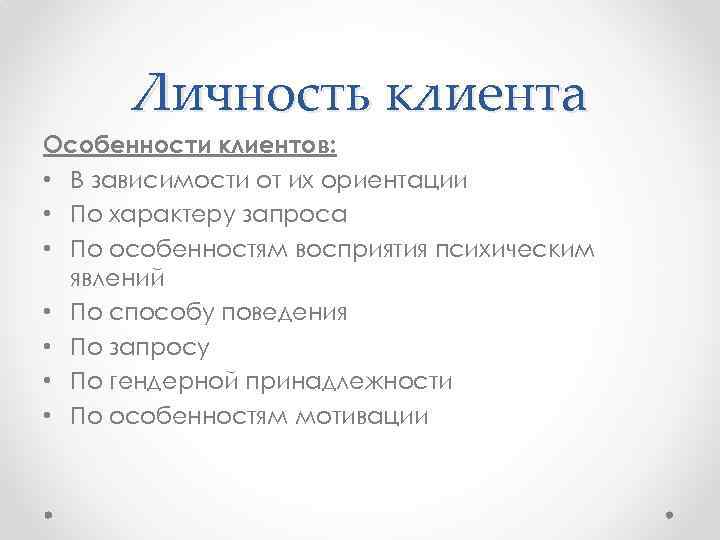 Личность клиента

Особенности клиентов:

• В зависимости от их ориентации
• По характеру запроса
• По особенностям восприятия психическим явлений
• По способу поведения
• По запросу
• По гендерной принадлежности
• По особенностям мотивации